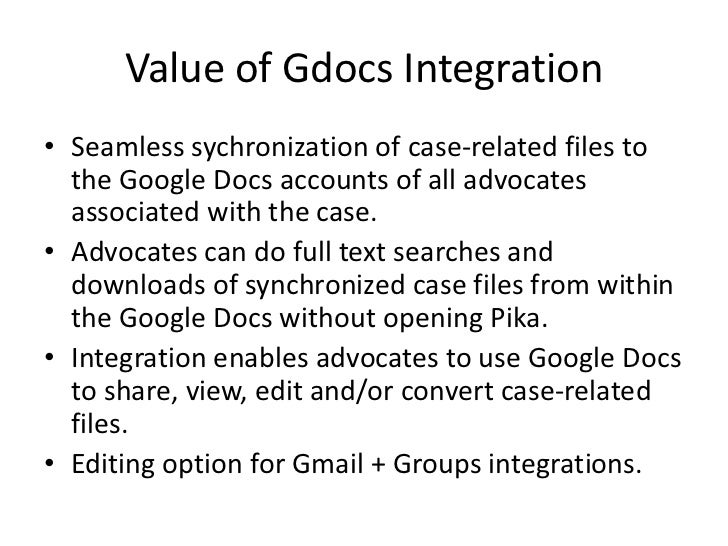 Value of Gdocs Integration

• Seamless sychronization of case-related files to the Google Docs accounts of all advocates associated with the case.
• Advocates can do full text searches and downloads of synchronized case files from within the Google Docs without opening Pika.
• Integration enables advocates to use Google Docs to share, view, edit and/or convert case-related files.
• Editing option for Gmail + Groups integrations.